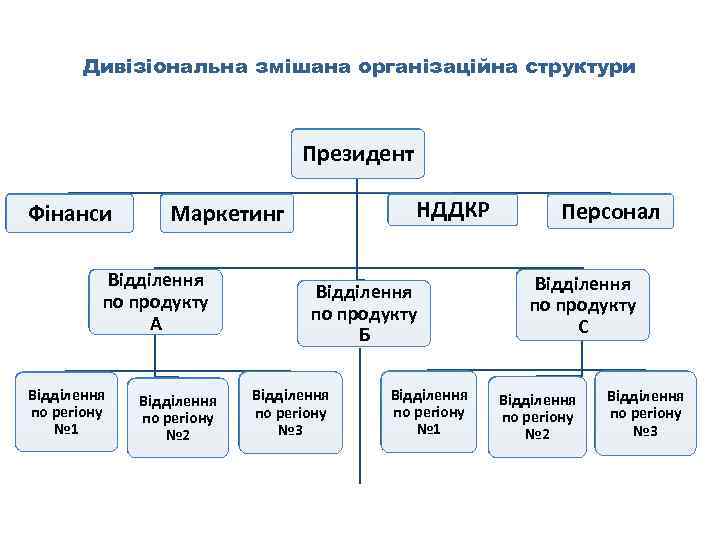 Дивізіональна змішана організаційна структури

Президент

Фінанси

Маркетинг

НДДКР

Персонал

Відділення по продукту А

Відділення по продукту Б

Відділення по продукту С

Відділення по регіону №1

Відділення по регіону №2

Відділення по регіону №3

Відділення по регіону №1

Відділення по регіону №2

Відділення по регіону №3